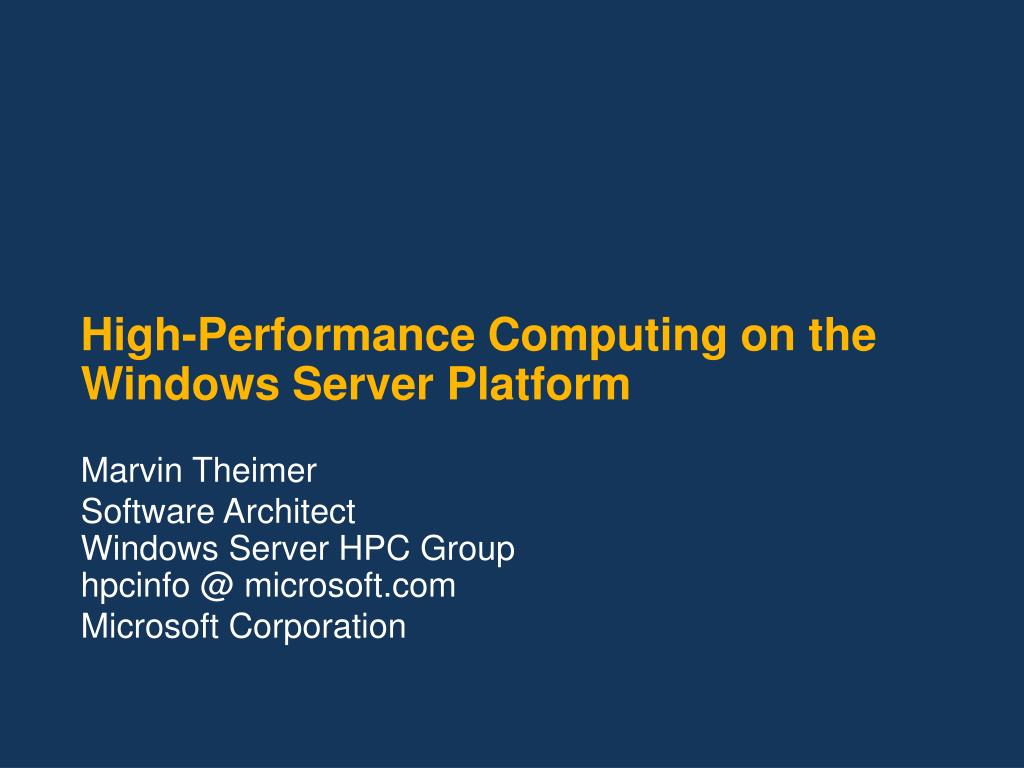 High-Performance Computing on the Windows Server Platform

Marvin Theimer

Software Architect
Windows Server HPC Group
hpcinfo @ microsoft.com

Microsoft Corporation